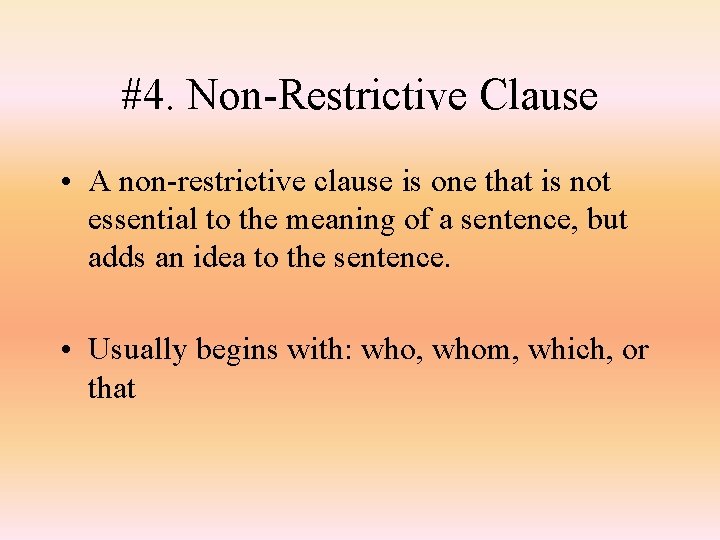 #4. Non-Restrictive Clause

• A non-restrictive clause is one that is not essential to the meaning of a sentence, but adds an idea to the sentence.

• Usually begins with: who, whom, which, or that